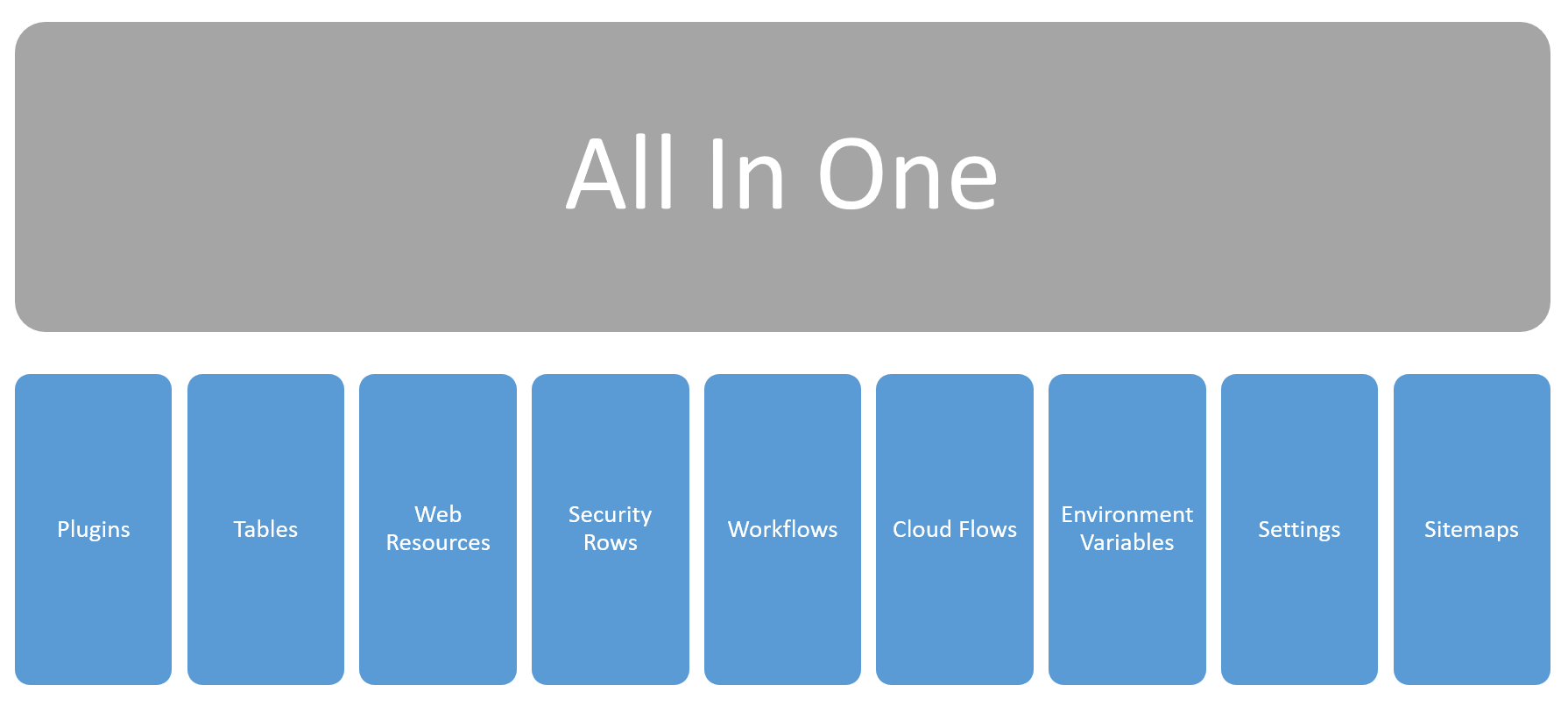 All In One

Plugins

Tables

Web Resources

Security Rows

Workflows

Cloud Flows

Environment Variables

Settings

Sitemaps